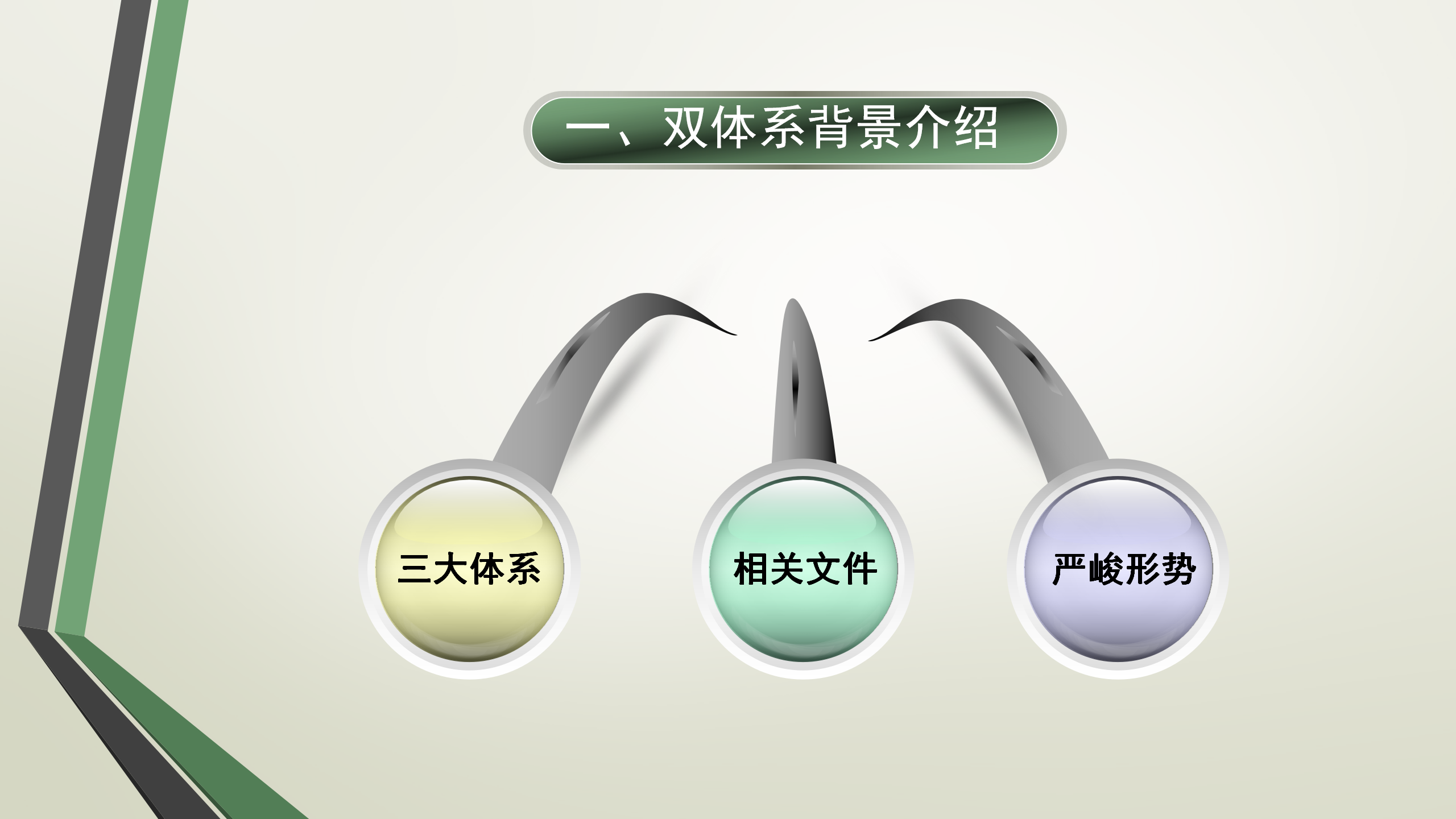 一、双体系背景介绍

三大体系

相关文件

严峻形势